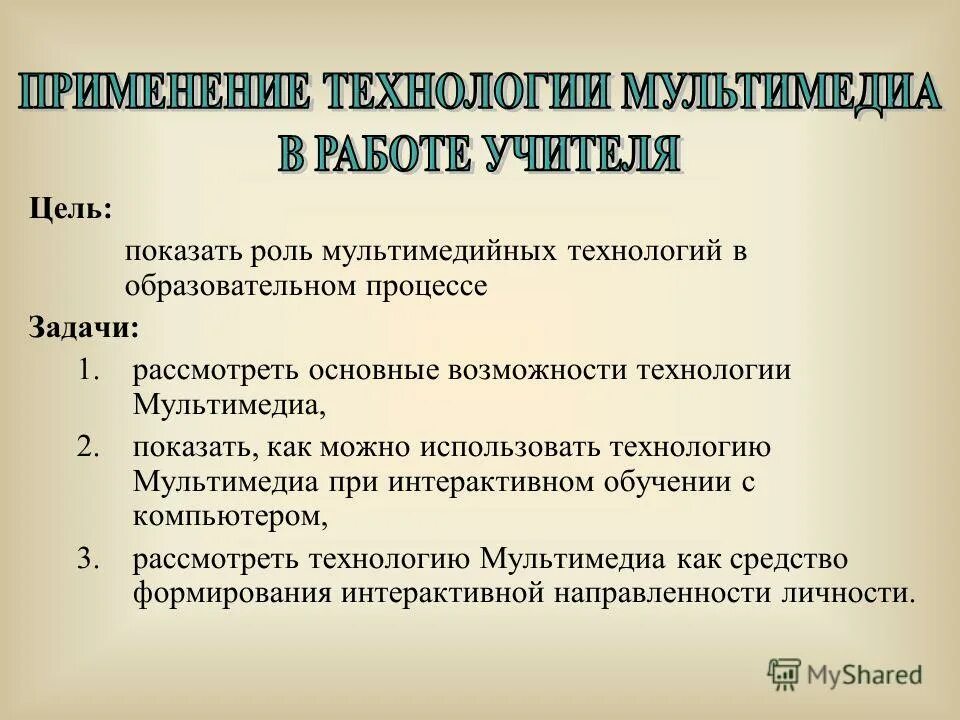 ПРИМЕНЕНИЕ ТЕХНОЛОГИИ МУЛЬТИМЕДИА В РАБОТЕ УЧИТЕЛЯ

Цель:

показать роль мультимедийных технологий в образовательном процессе

Задачи:

1. рассмотреть основные возможности технологии Мультимедиа,
2. показать, как можно использовать технологию Мультимедиа при интерактивном обучении с компьютером,
3. рассмотреть технологию Мультимедиа как средство формирования интерактивной направленности личности.

MyShared